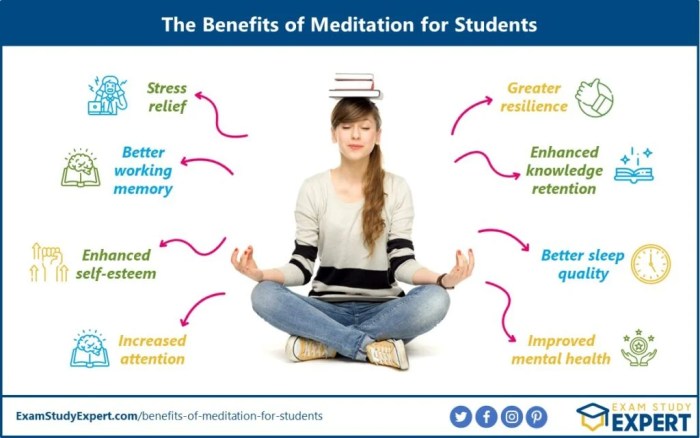 The Benefits of Meditation for Students

Stress relief

Better working memory

Enhanced self-esteem

Increased attention

Greater resilience

Enhanced knowledge retention

Better sleep quality

Improved mental health

ExamStudyExpert.com/benefits-of-meditation-for-students

EXAM STUDY EXPERT